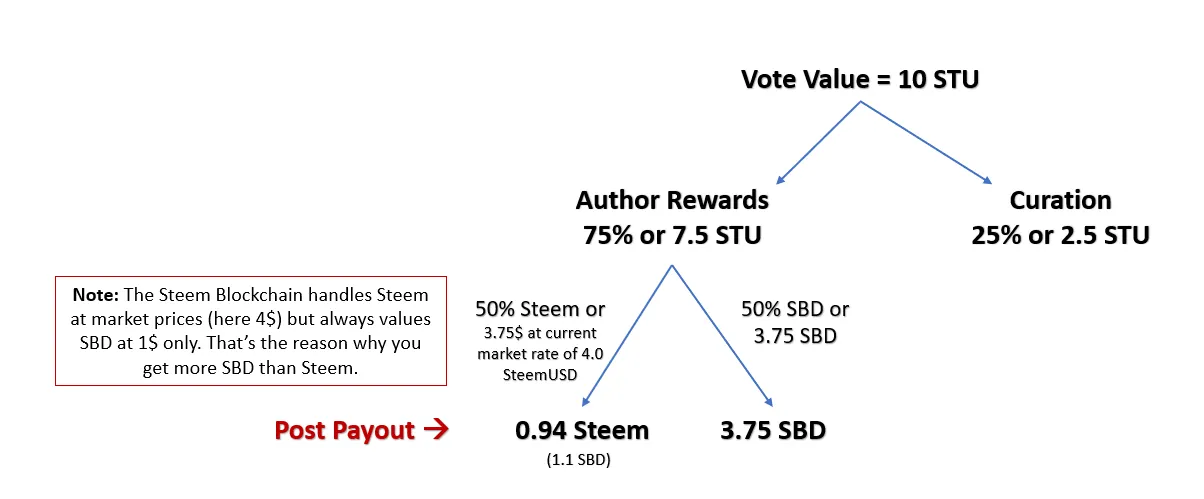 Vote Value = 10 STU

Author Rewards
75% or 7.5 STU

Curation
25% or 2.5 STU

Note: The Steem Blockchain handles Steem at market prices (here 4$) but always values SBD at 1$ only. That's the reason why you get more SBD than Steem.

50% Steem or
3.75$ at current market rate of 4.0 SteemUSD

50% SBD or
3.75 SBD

Post Payout →

0.94 Steem
(1.1 SBD)

3.75 SBD